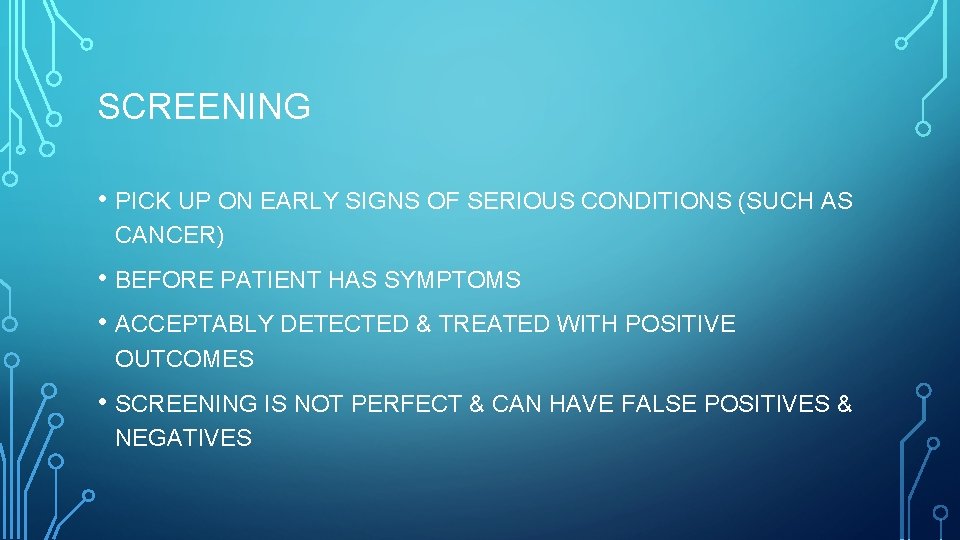 SCREENING

• PICK UP ON EARLY SIGNS OF SERIOUS CONDITIONS (SUCH AS CANCER)

• BEFORE PATIENT HAS SYMPTOMS

• ACCEPTABLY DETECTED & TREATED WITH POSITIVE OUTCOMES

• SCREENING IS NOT PERFECT & CAN HAVE FALSE POSITIVES & NEGATIVES